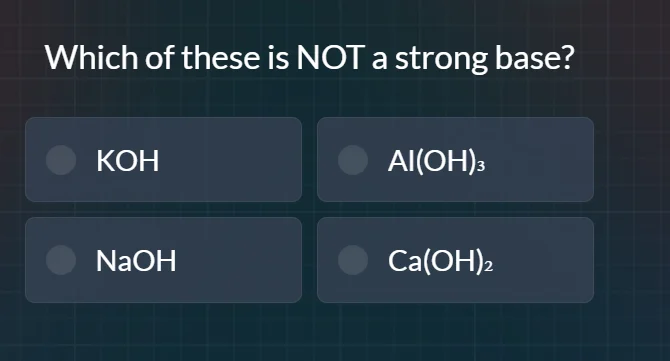 Which of these is NOT a strong base?

$KOH$

$Al(OH)_3$

$NaOH$

$Ca(OH)_2$